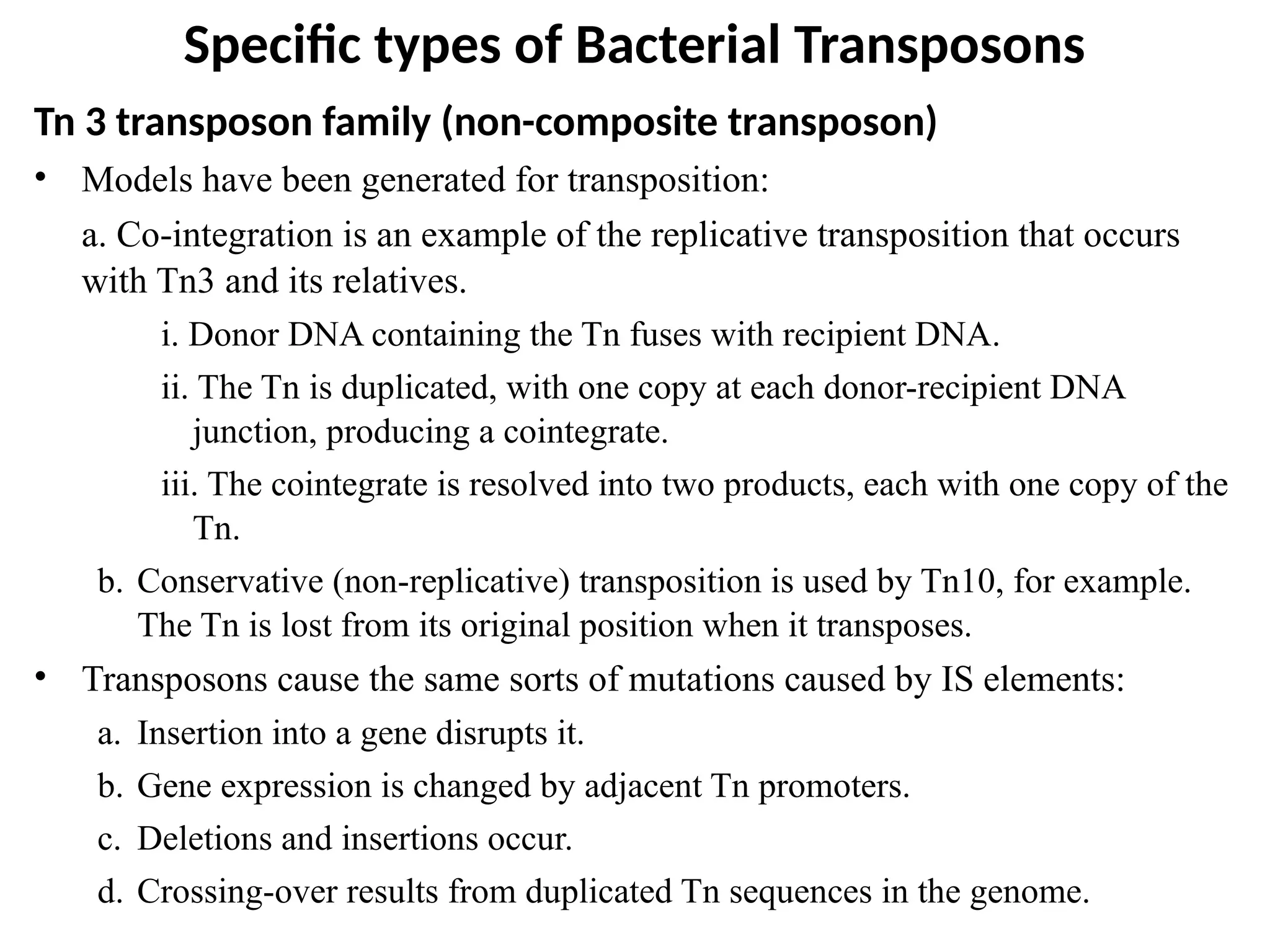 Specific types of Bacterial Transposons

Tn 3 transposon family (non-composite transposon)

• Models have been generated for transposition:

a. Co-integration is an example of the replicative transposition that occurs with Tn3 and its relatives.

i. Donor DNA containing the Tn fuses with recipient DNA.

ii. The Tn is duplicated, with one copy at each donor-recipient DNA junction, producing a cointegrate.

iii. The cointegrate is resolved into two products, each with one copy of the Tn.

b. Conservative (non-replicative) transposition is used by Tn10, for example. The Tn is lost from its original position when it transposes.

• Transposons cause the same sorts of mutations caused by IS elements:

a. Insertion into a gene disrupts it.

b. Gene expression is changed by adjacent Tn promoters.

c. Deletions and insertions occur.

d. Crossing-over results from duplicated Tn sequences in the genome.